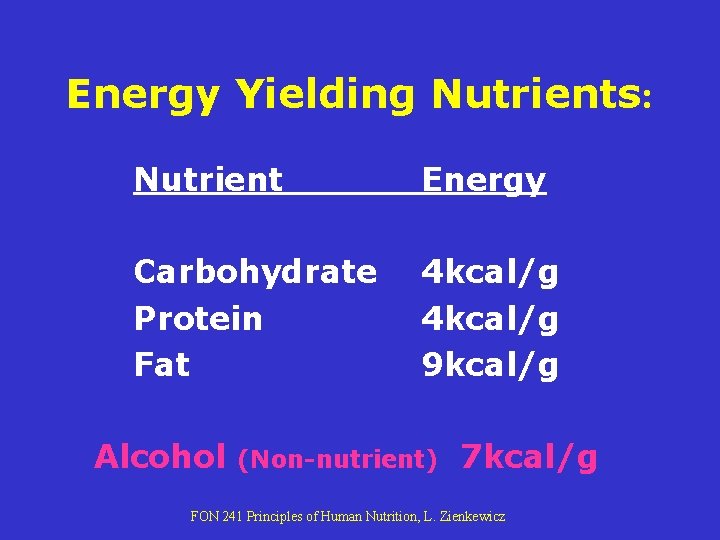 Energy Yielding Nutrients:

| Nutrient | Energy |
|---|---|
| Carbohydrate | 4kcal/g |
| Protein | 4kcal/g |
| Fat | 9kcal/g |

Alcohol (Non-nutrient) 7kcal/g

FON 241 Principles of Human Nutrition, L. Zienkewicz